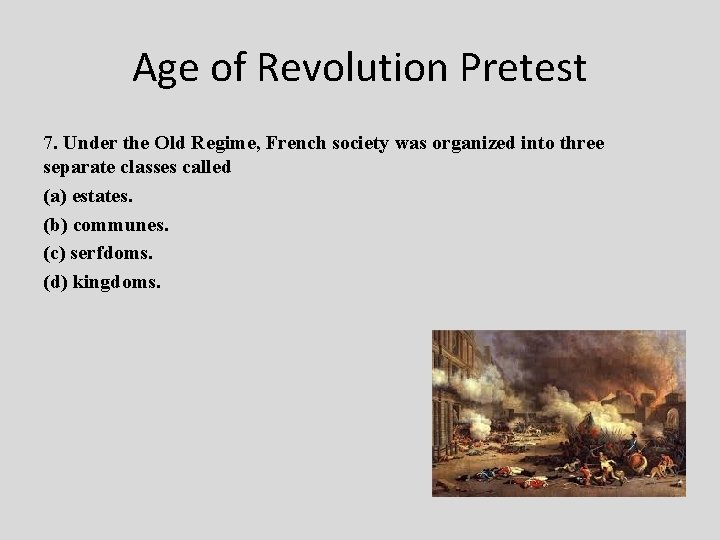 Age of Revolution Pretest

7. Under the Old Regime, French society was organized into three separate classes called

(a) estates.

(b) communes.

(c) serfdoms.

(d) kingdoms.